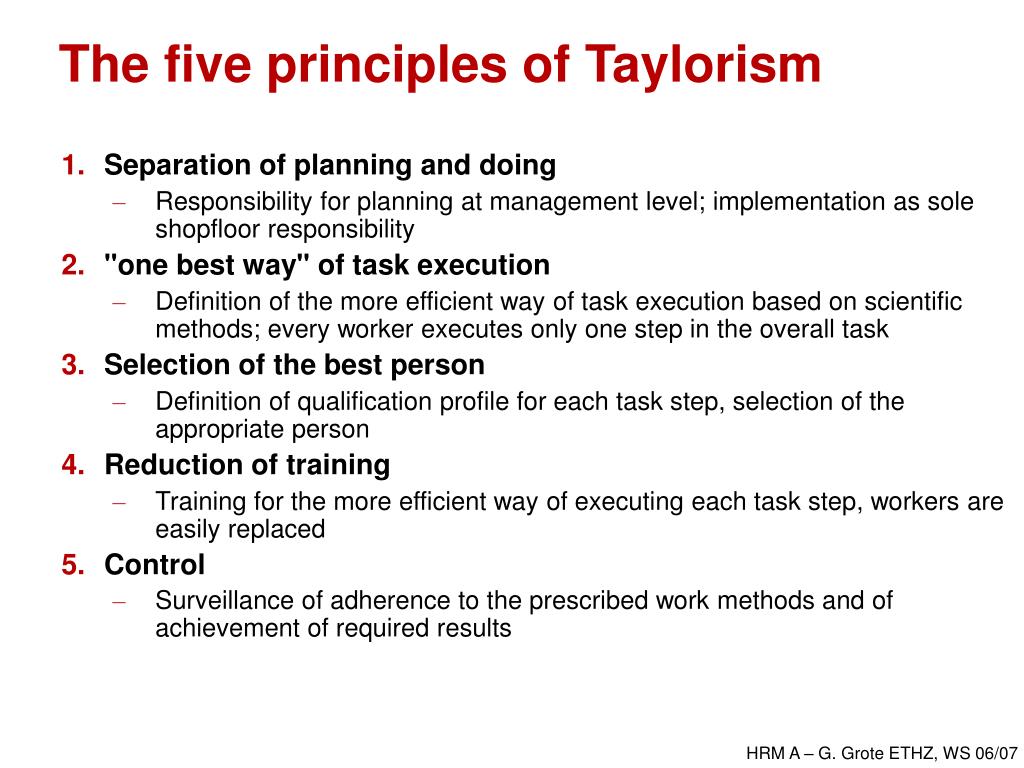 The five principles of Taylorism

1. Separation of planning and doing
– Responsibility for planning at management level; implementation as sole shopfloor responsibility
2. "one best way" of task execution
– Definition of the more efficient way of task execution based on scientific methods; every worker executes only one step in the overall task
3. Selection of the best person
– Definition of qualification profile for each task step, selection of the appropriate person
4. Reduction of training
– Training for the more efficient way of executing each task step, workers are easily replaced
5. Control
– Surveillance of adherence to the prescribed work methods and of achievement of required results

HRM A – G. Grote ETHZ, WS 06/07